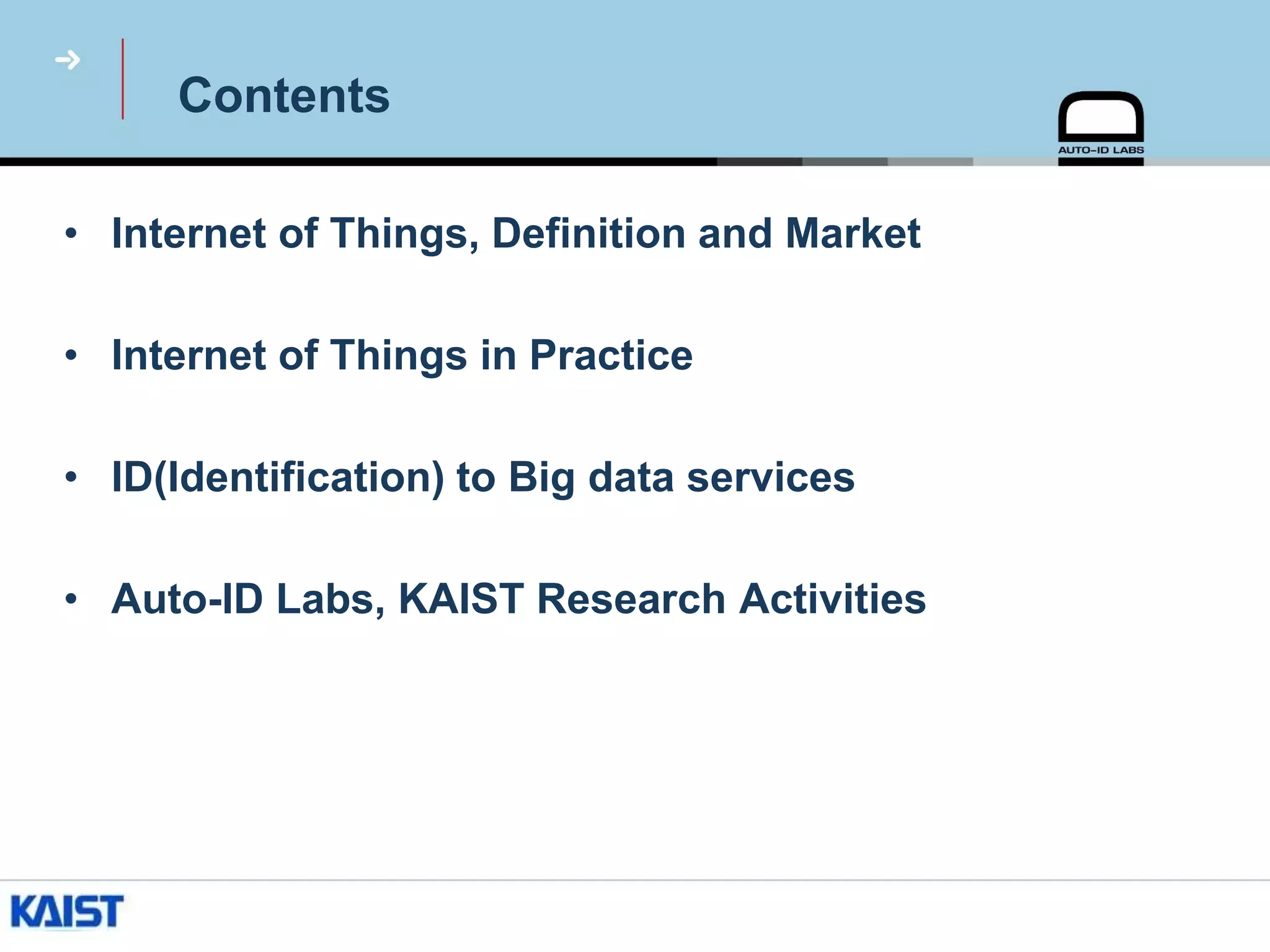 Contents

AUTO-ID LABS

• Internet of Things, Definition and Market

• Internet of Things in Practice

• ID(Identification) to Big data services

• Auto-ID Labs, KAIST Research Activities

KAIST